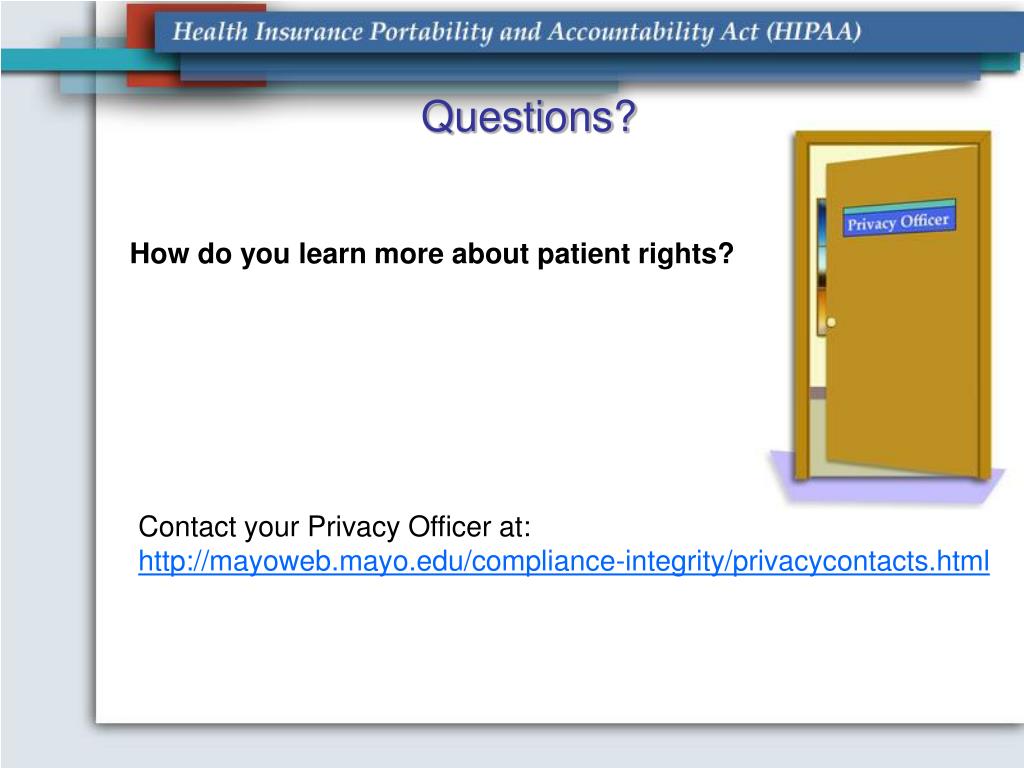 Health Insurance Portability and Accountability Act (HIPAA)

Questions?

How do you learn more about patient rights?

Privacy Officer

Contact your Privacy Officer at:
http://mayoweb.mayo.edu/compliance-integrity/privacycontacts.html